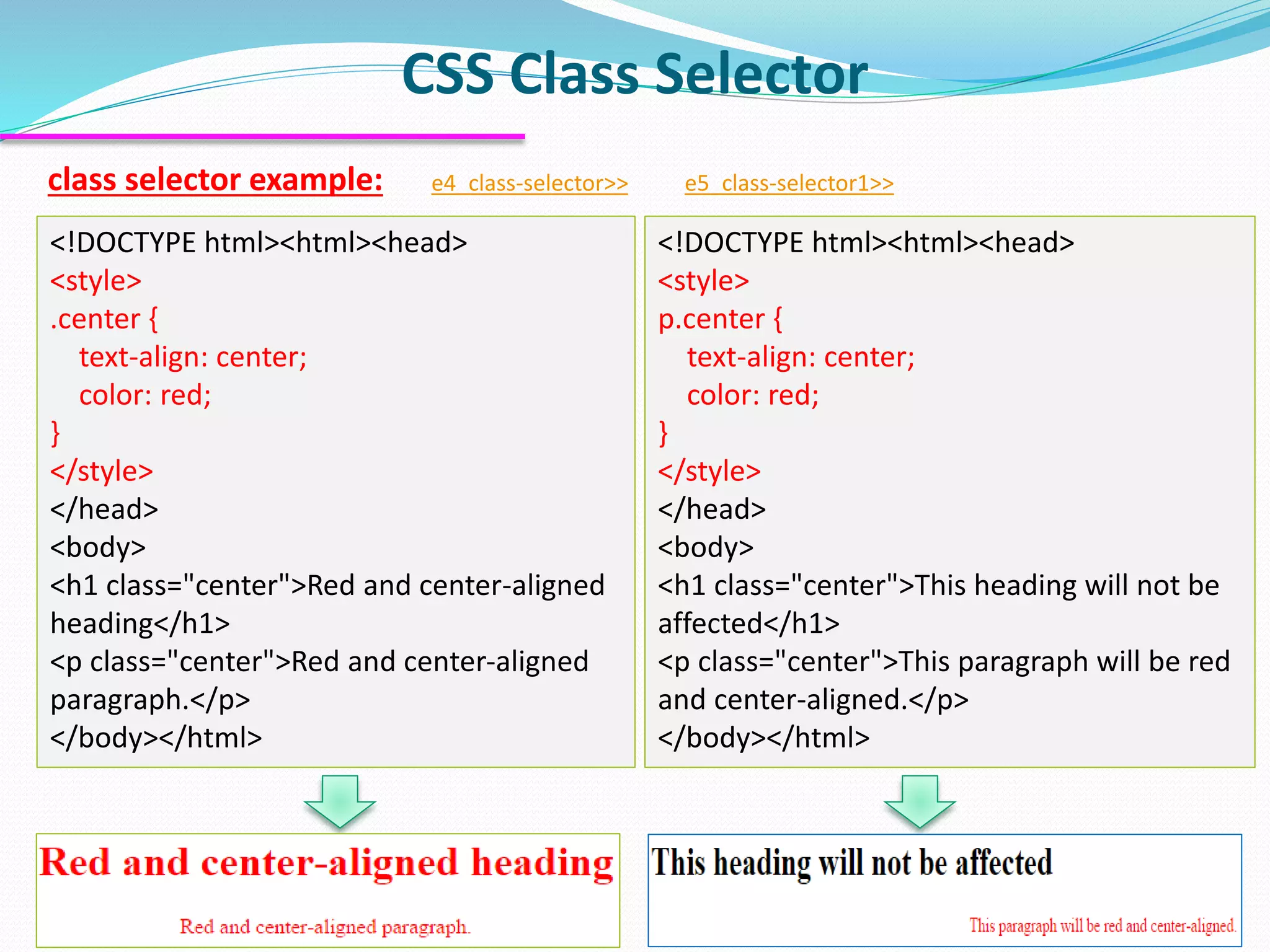 CSS Class Selector

class selector example: e4_class-selector>> e5_class-selector1>>

<!DOCTYPE html><html><head>
<style>
.center {
text-align: center;
color: red;
}
</style>
</head>
<body>
<h1 class="center">Red and center-aligned heading</h1>
<p class="center">Red and center-aligned paragraph.</p>
</body></html>

<!DOCTYPE html><html><head>
<style>
p.center {
text-align: center;
color: red;
}
</style>
</head>
<body>
<h1 class="center">This heading will not be affected</h1>
<p class="center">This paragraph will be red and center-aligned.</p>
</body></html>

Red and center-aligned heading

Red and center-aligned paragraph.

This heading will not be affected

This paragraph will be red and center-aligned.